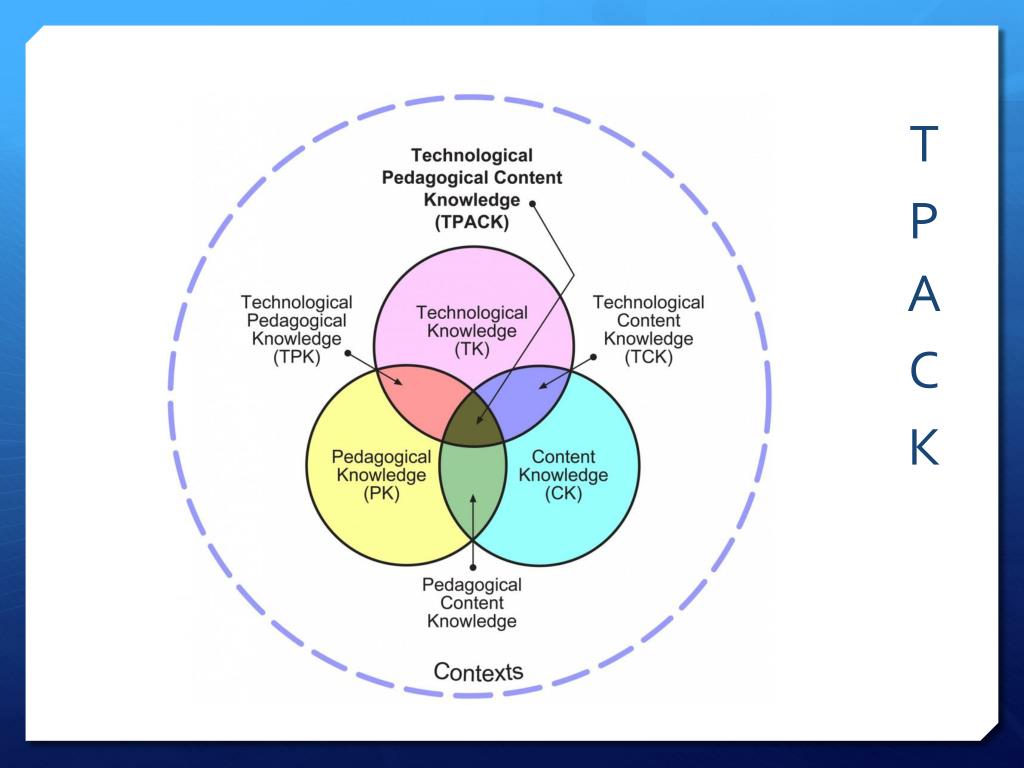 Technological Pedagogical Content Knowledge (TPACK)

Technological Pedagogical Knowledge (TPK)

Technological Knowledge (TK)

Technological Content Knowledge (TCK)

Pedagogical Knowledge (PK)

Content Knowledge (CK)

Pedagogical Content Knowledge

Contexts

T
P
A
C
K